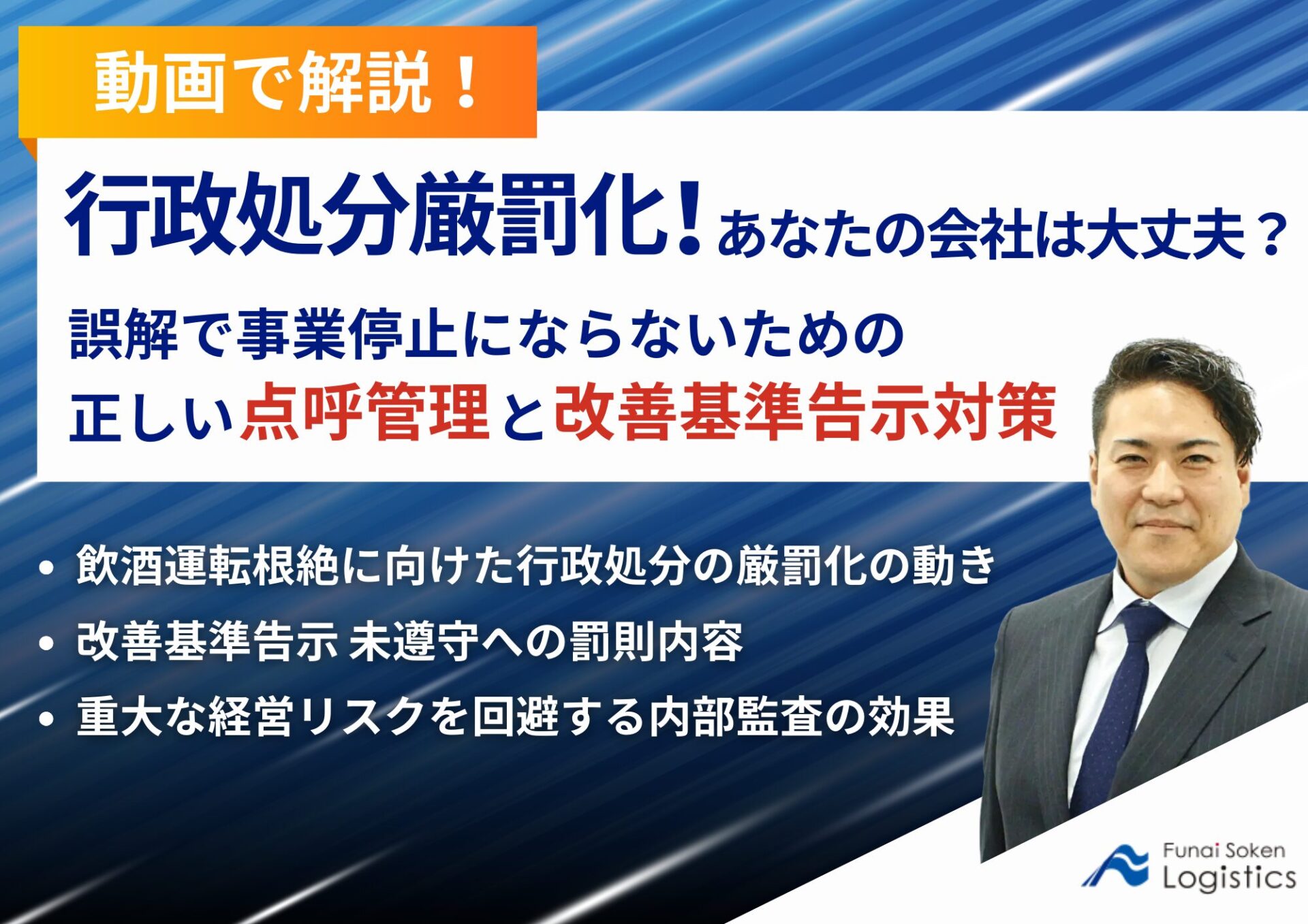 動画で解説！

行政処分厳罰化！あなたの会社は大丈夫？

誤解で事業停止にならないための
正しい点呼管理と改善基準告示対策

• 飲酒運転根絶に向けた行政処分の厳罰化の動き
• 改善基準告示 未遵守への罰則内容
• 重大な経営リスクを回避する内部監査の効果

Funai Soken
Logistics